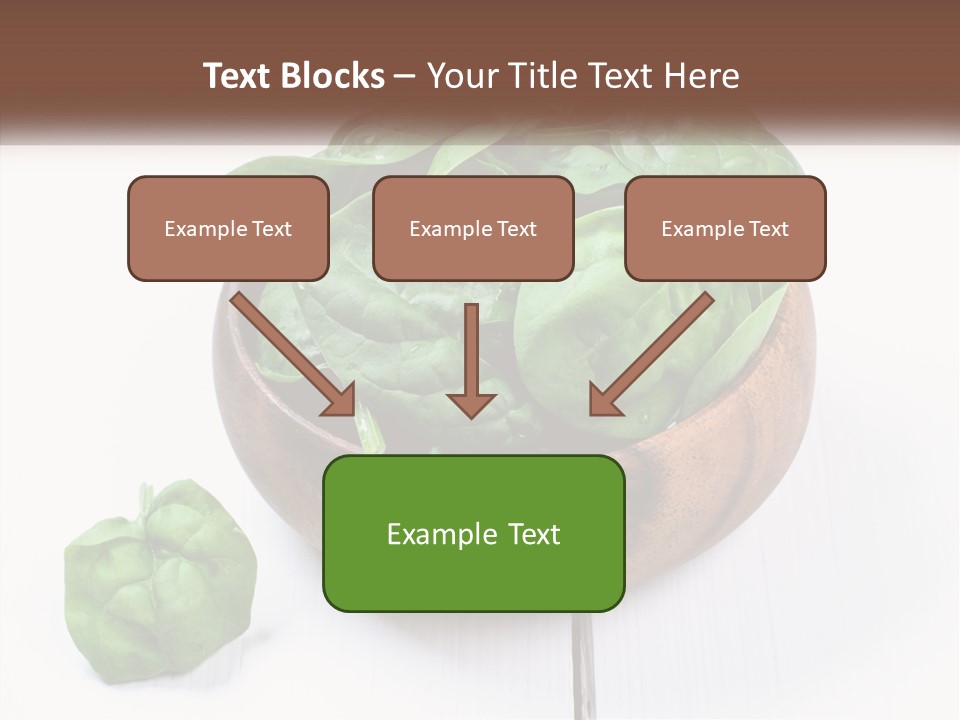 Text Blocks – Your Title Text Here

Example Text

Example Text

Example Text

Example Text